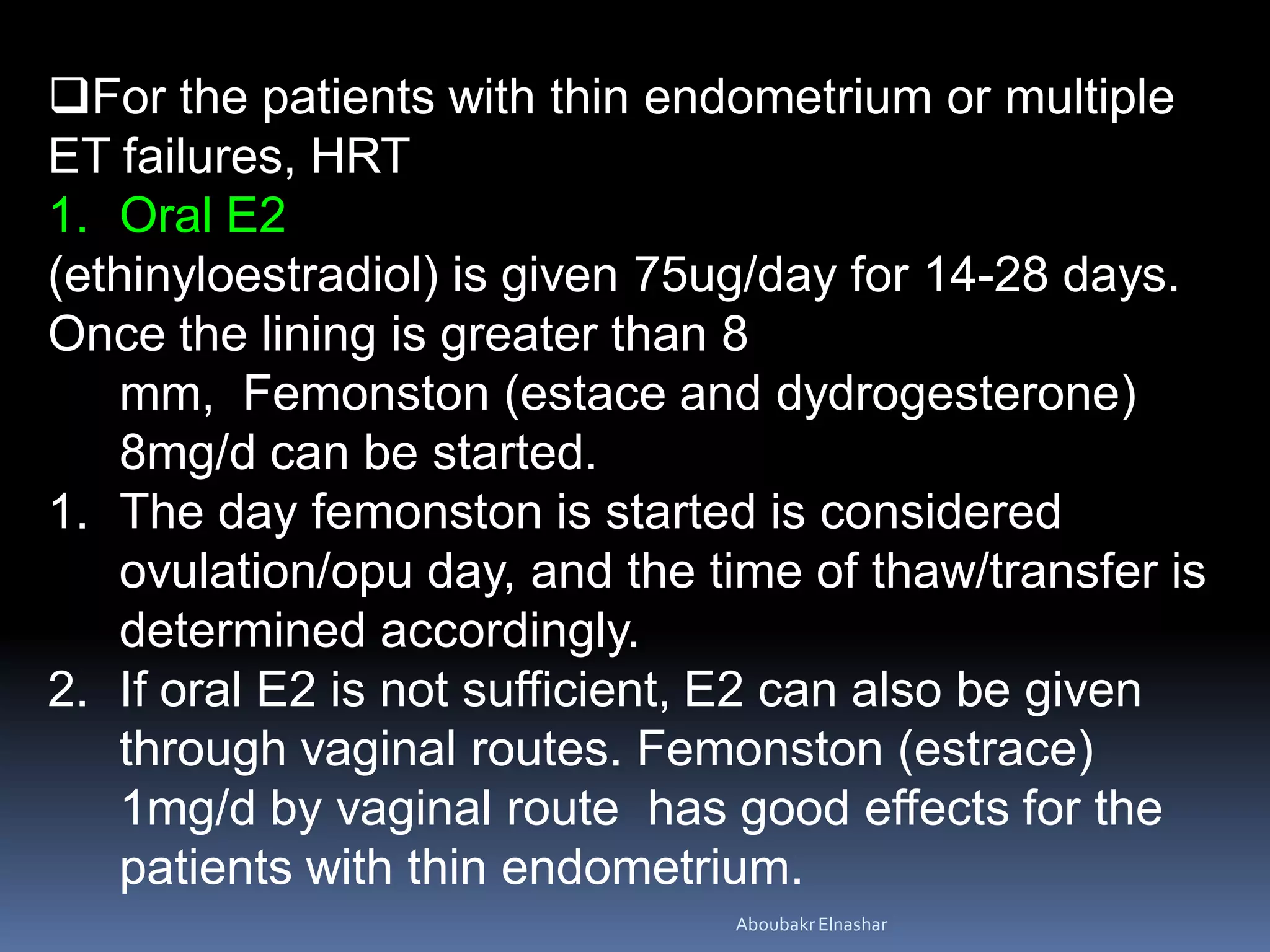 ❑For the patients with thin endometrium or multiple ET failures, HRT

1. Oral E2

(ethinyloestradiol) is given 75ug/day for 14-28 days. Once the lining is greater than 8 mm, Femonston (estace and dydrogesterone) 8mg/d can be started.

1. The day femonston is started is considered ovulation/opu day, and the time of thaw/transfer is determined accordingly.
2. If oral E2 is not sufficient, E2 can also be given through vaginal routes. Femonston (estrace) 1mg/d by vaginal route has good effects for the patients with thin endometrium.

Aboubakr Elnashar